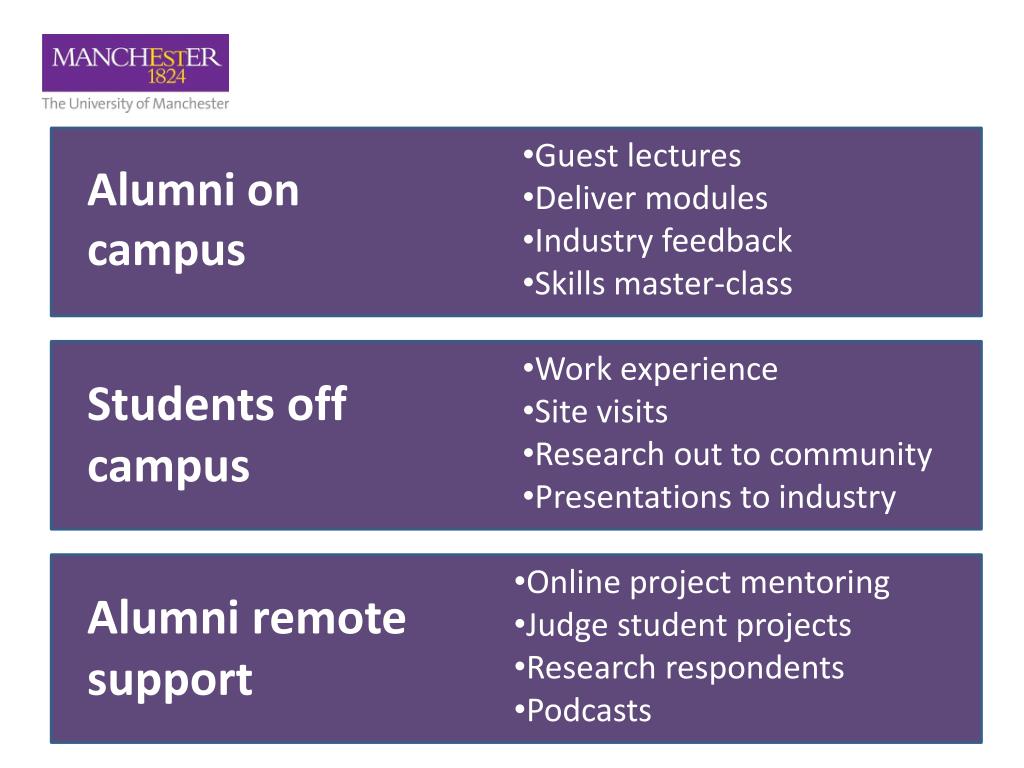 MANCHESTER
1824
The University of Manchester

Alumni on campus

•Guest lectures
•Deliver modules
•Industry feedback
•Skills master-class

Students off campus

•Work experience
•Site visits
•Research out to community
•Presentations to industry

Alumni remote support

•Online project mentoring
•Judge student projects
•Research respondents
•Podcasts